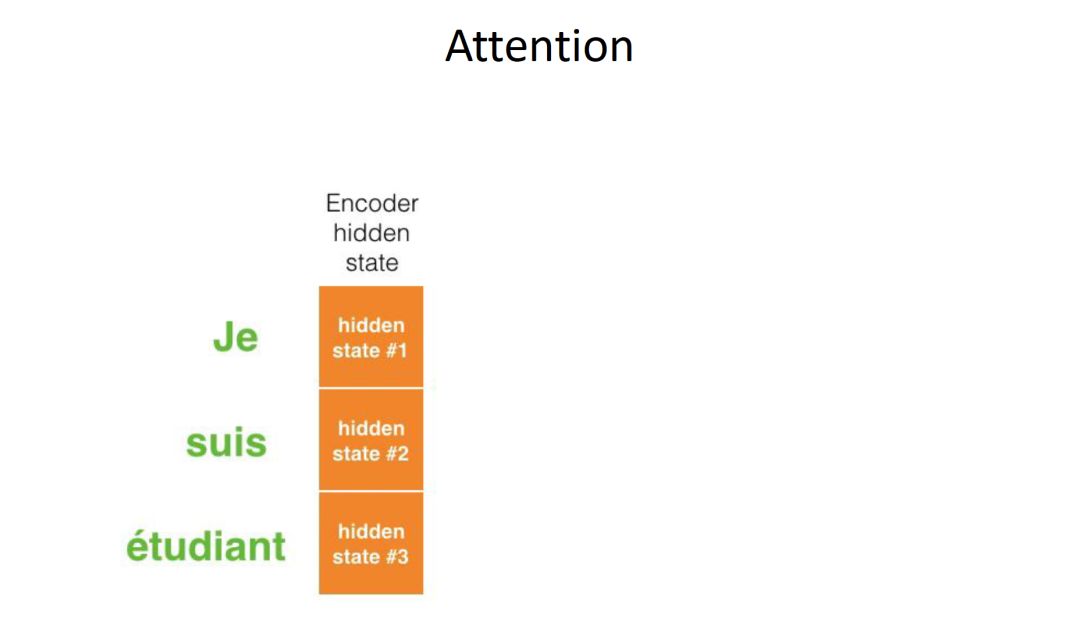 Attention

Encoder hidden state

Je
hidden state #1

suis
hidden state #2

étudiant
hidden state #3